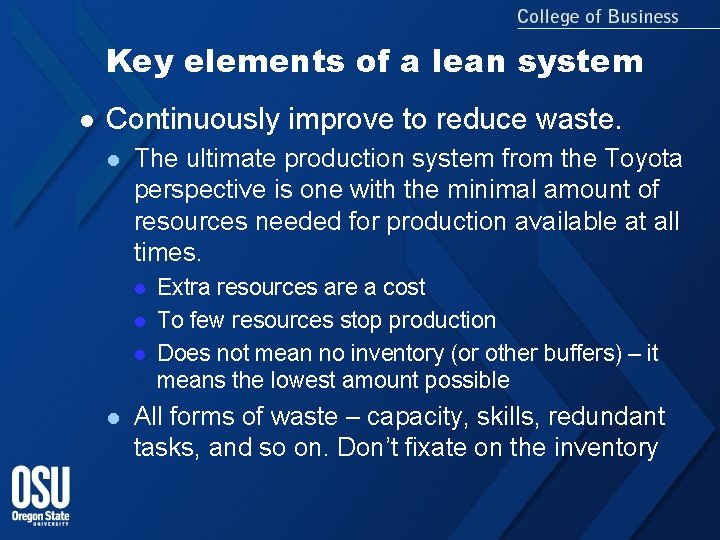 College of Business

Key elements of a lean system

- Continuously improve to reduce waste.
  - The ultimate production system from the Toyota perspective is one with the minimal amount of resources needed for production available at all times.
    - Extra resources are a cost
    - To few resources stop production
    - Does not mean no inventory (or other buffers) – it means the lowest amount possible
  - All forms of waste – capacity, skills, redundant tasks, and so on. Don't fixate on the inventory

OSU
Oregon State
UNIVERSITY